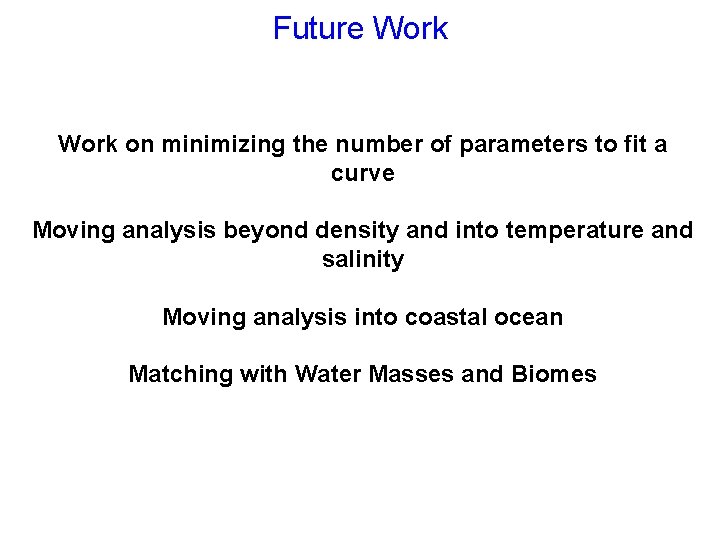 Future Work

Work on minimizing the number of parameters to fit a curve

Moving analysis beyond density and into temperature and salinity

Moving analysis into coastal ocean

Matching with Water Masses and Biomes